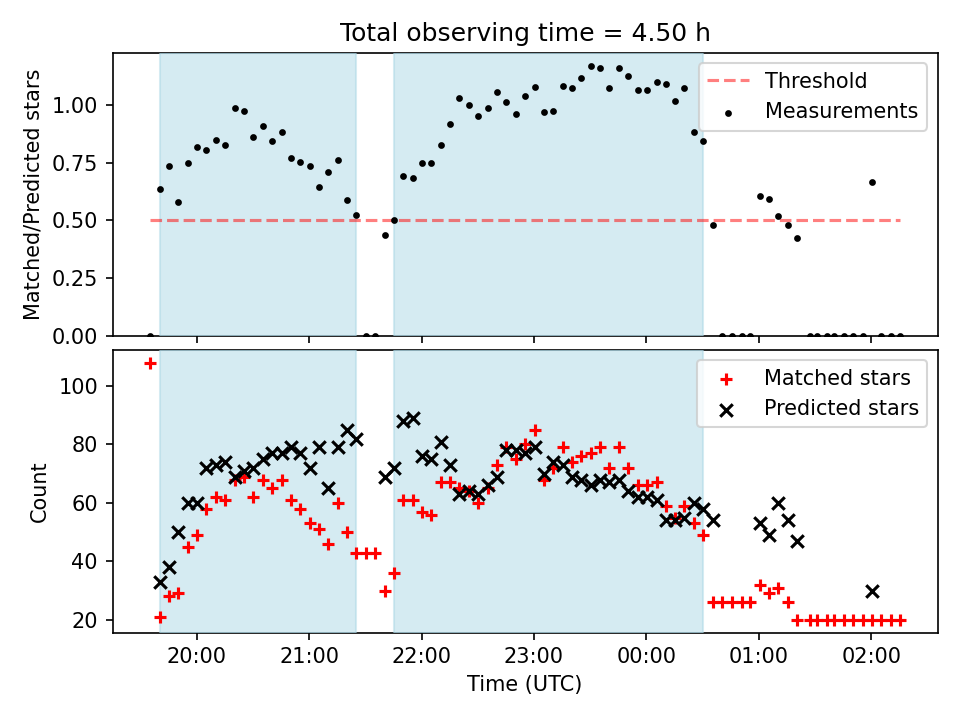 Total observing time = 4.50 h

Matched/Predicted stars

1.00
0.75
0.50
0.25
0.00

Threshold
Measurements

Count

100
80
60
40
20

Matched stars
Predicted stars

20:00
21:00
22:00
23:00
00:00
01:00
02:00

Time (UTC)